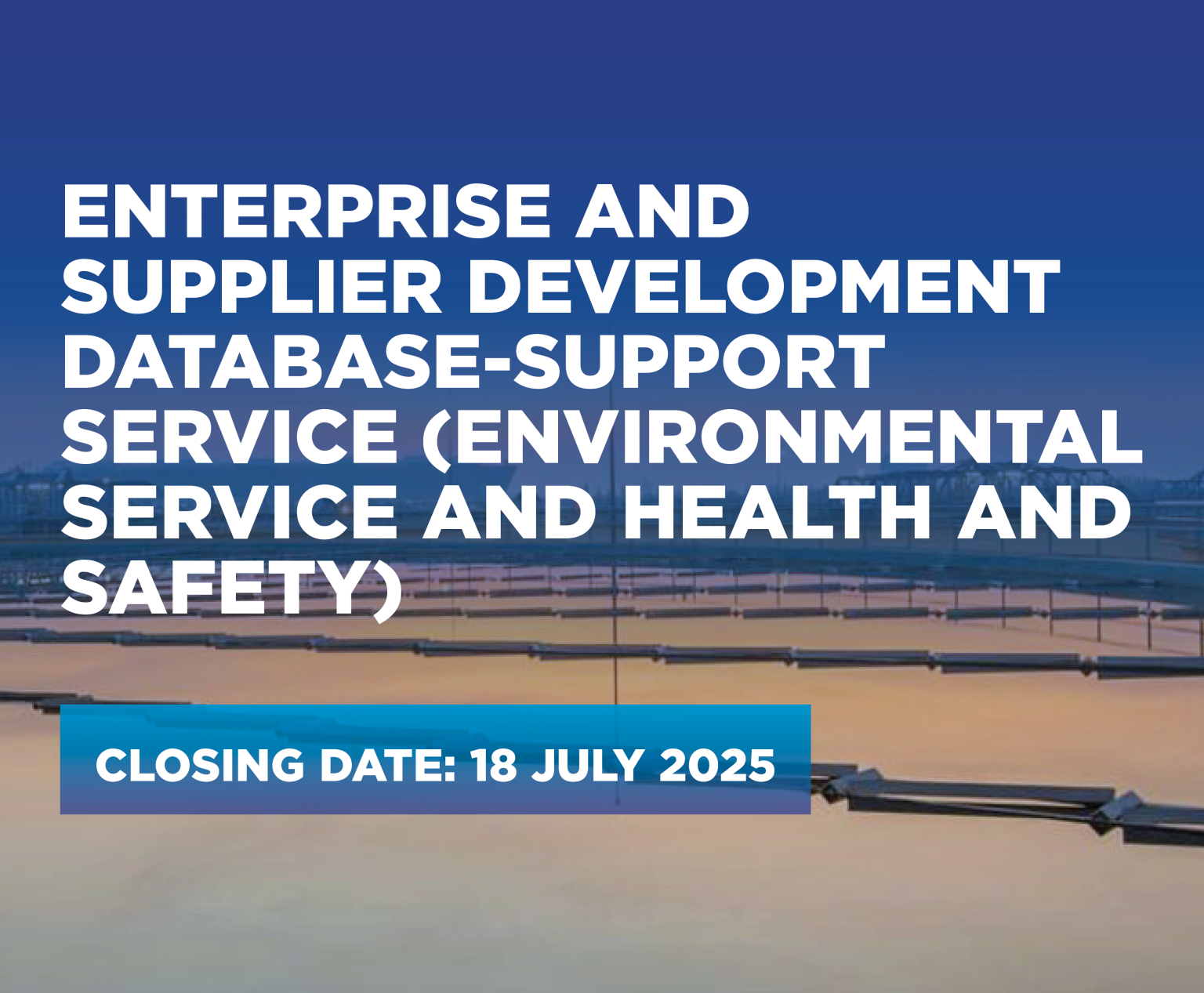 ENTERPRISE AND SUPPLIER DEVELOPMENT DATABASE-SUPPORT SERVICE (ENVIRONMENTAL SERVICE AND HEALTH AND SAFETY)

CLOSING DATE: 18 JULY 2025